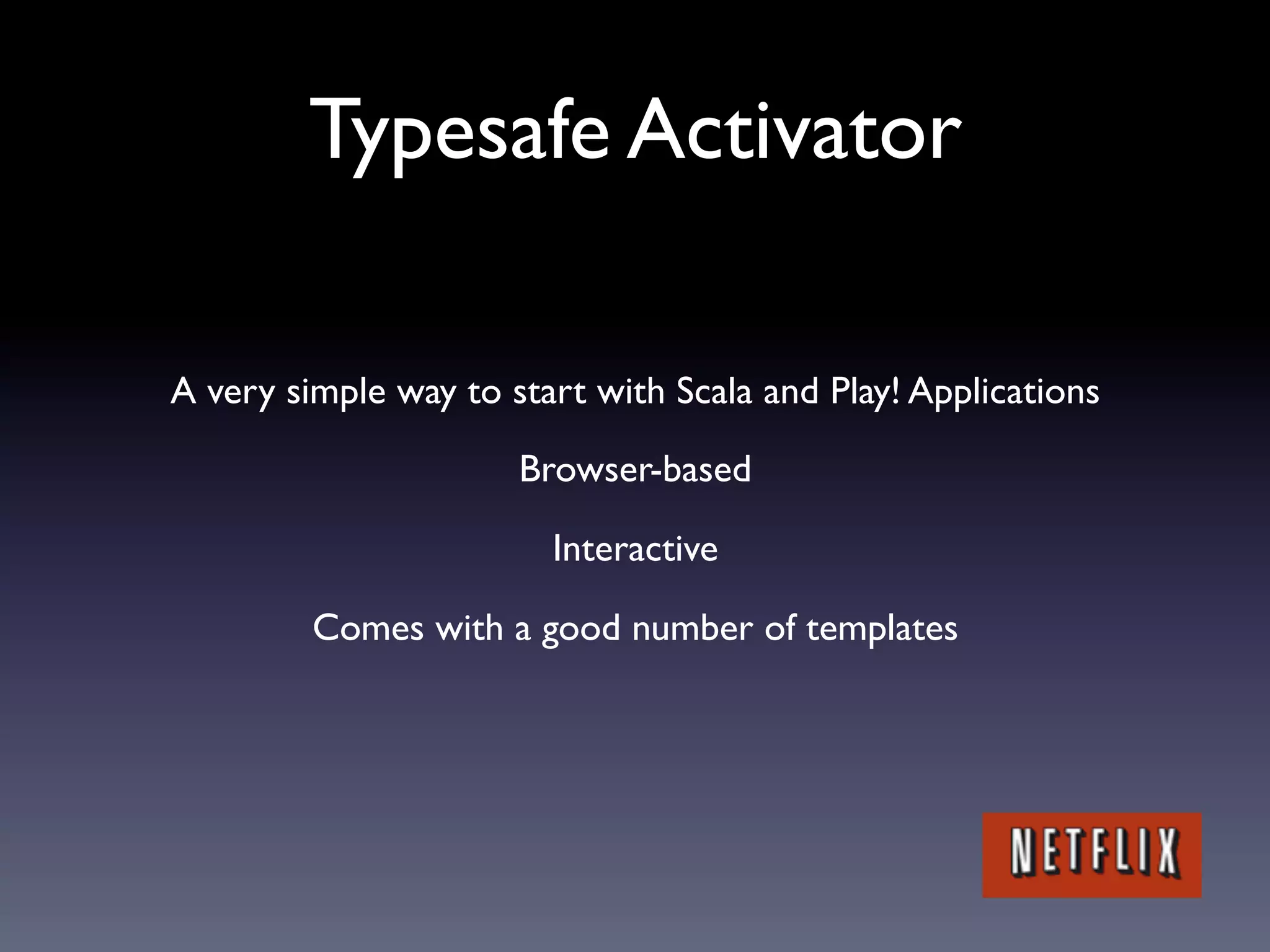 Typesafe Activator

A very simple way to start with Scala and Play! Applications

Browser-based

Interactive

Comes with a good number of templates

NETFLIX